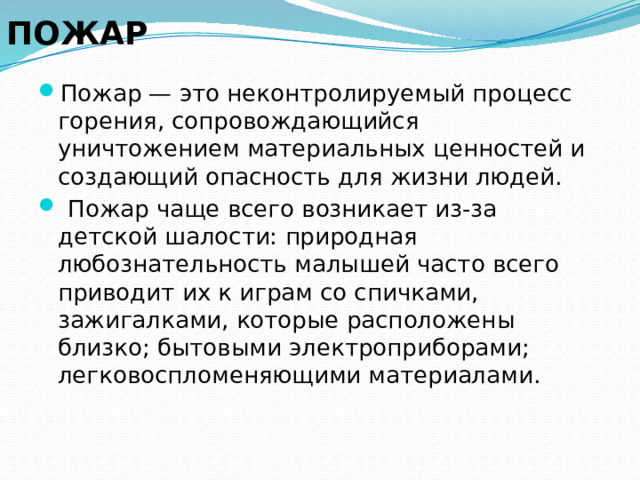 ПОЖАР

Пожар — это неконтролируемый процесс горения, сопровождающийся уничтожением материальных ценностей и создающий опасность для жизни людей.

Пожар чаще всего возникает из-за детской шалости: природная любознательность малышей часто всего приводит их к играм со спичками, зажигалками, которые расположены близко; бытовыми электроприборами; легковоспломеняющими материалами.